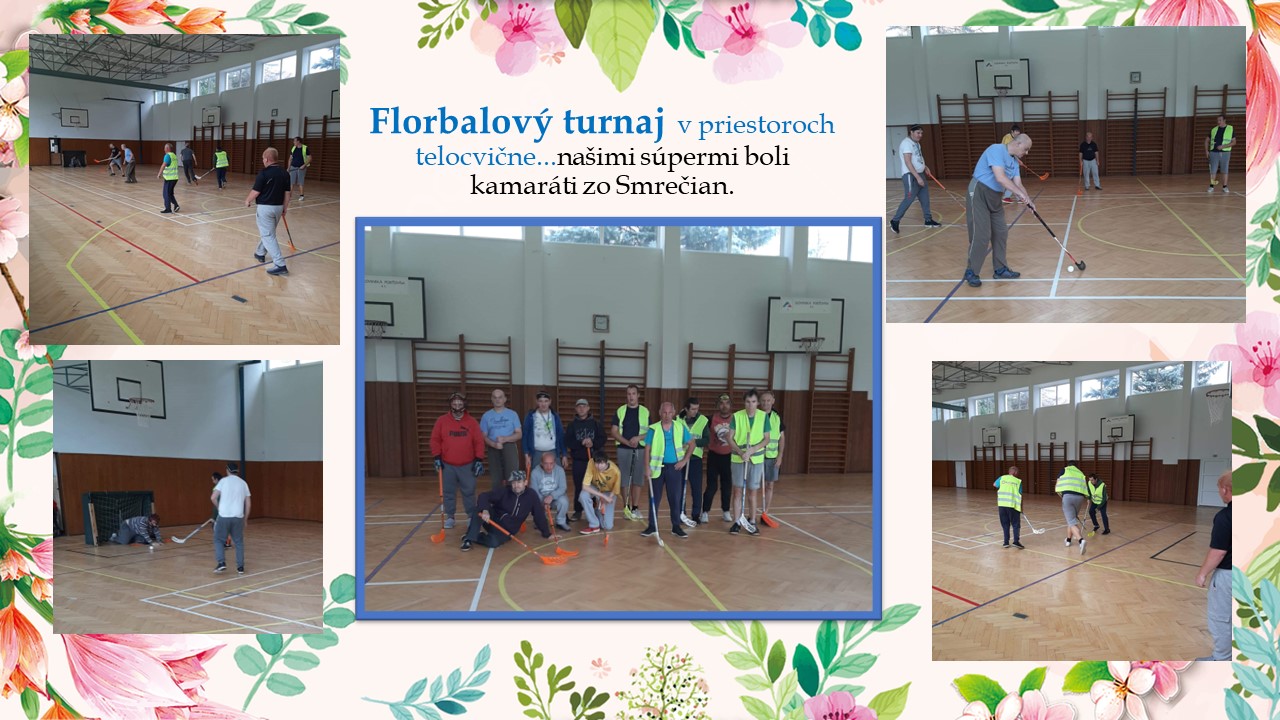 Florbalový turnaj v priestoroch telocvične...našimi súpermi boli kamaráti zo Smrečian.